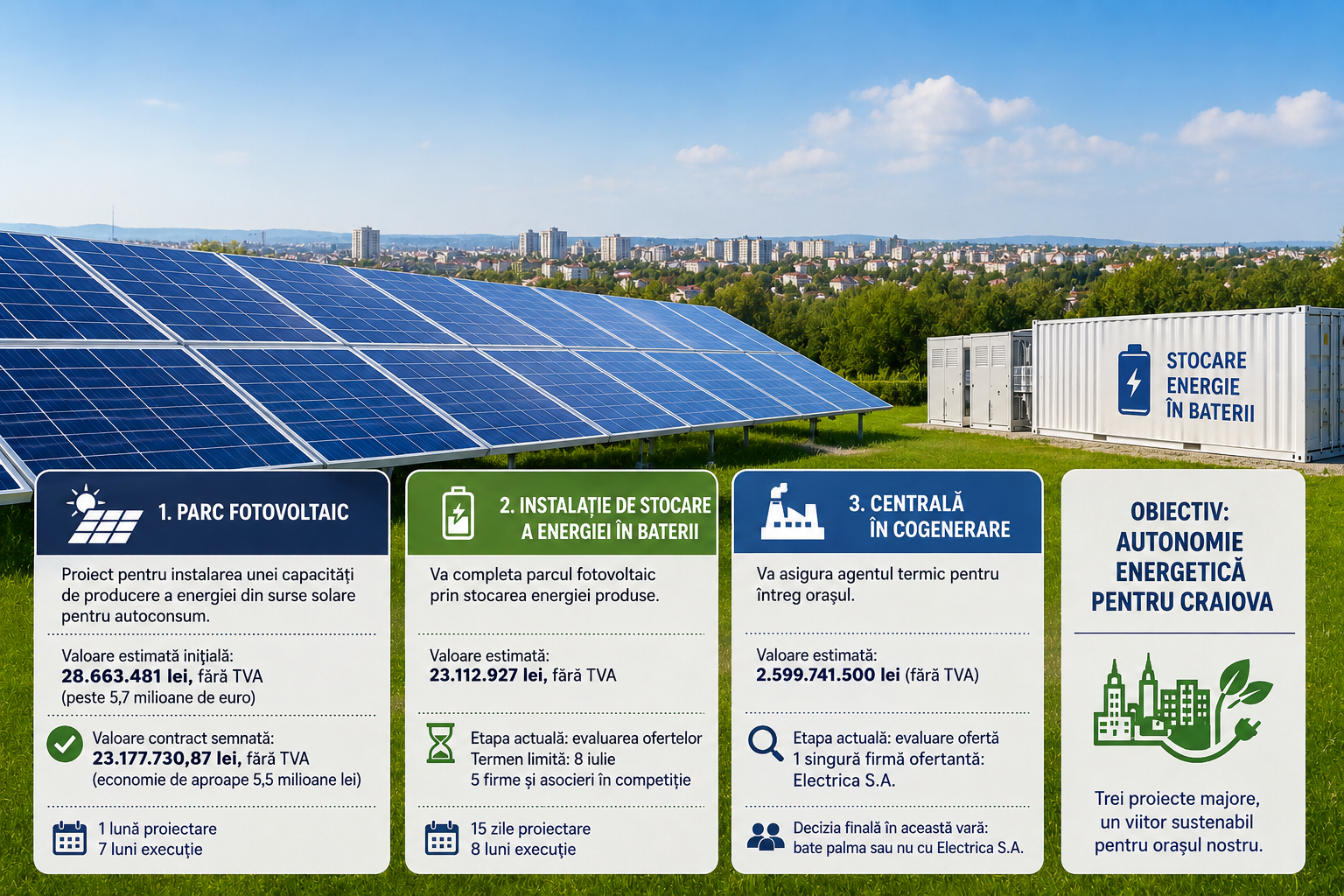 STOCARE ENERGIE ÎN BATERII

1. PARC FOTOVOLTAIC

Proiect pentru instalarea unei capacități de producere a energiei din surse solare pentru autoconsum.

Valoare estimată inițială:
28.663.481 lei, fără TVA
(peste 5,7 milioane de euro)

Valoare contract semnată:
23.177.730,87 lei, fără TVA
(economie de aproape 5,5 milioane lei)

1 lună proiectare
7 luni execuție

2. INSTALAȚIE DE STOCARE A ENERGIEI ÎN BATERII

Va completa parcul fotovoltaic prin stocarea energiei produse.

Valoare estimată:
23.112.927 lei, fără TVA

Etapa actuală: evaluarea ofertelor
Termen limită: 8 iulie
5 firme și asocieri în competiție

15 zile proiectare
8 luni execuție

3. CENTRALĂ ÎN COGENERARE

Va asigura agentul termic pentru întreg orașul.

Valoare estimată:
2.599.741.500 lei (fără TVA)

Etapa actuală: evaluare ofertă
1 singură firmă ofertantă:
Electrica S.A.

Decizia finală în această vară:
bate palma sau nu cu Electrica S.A.

OBIECTIV: AUTONOMIE ENERGETICĂ PENTRU CRAIOVA

Trei proiecte majore, un viitor sustenabil pentru orașul nostru.